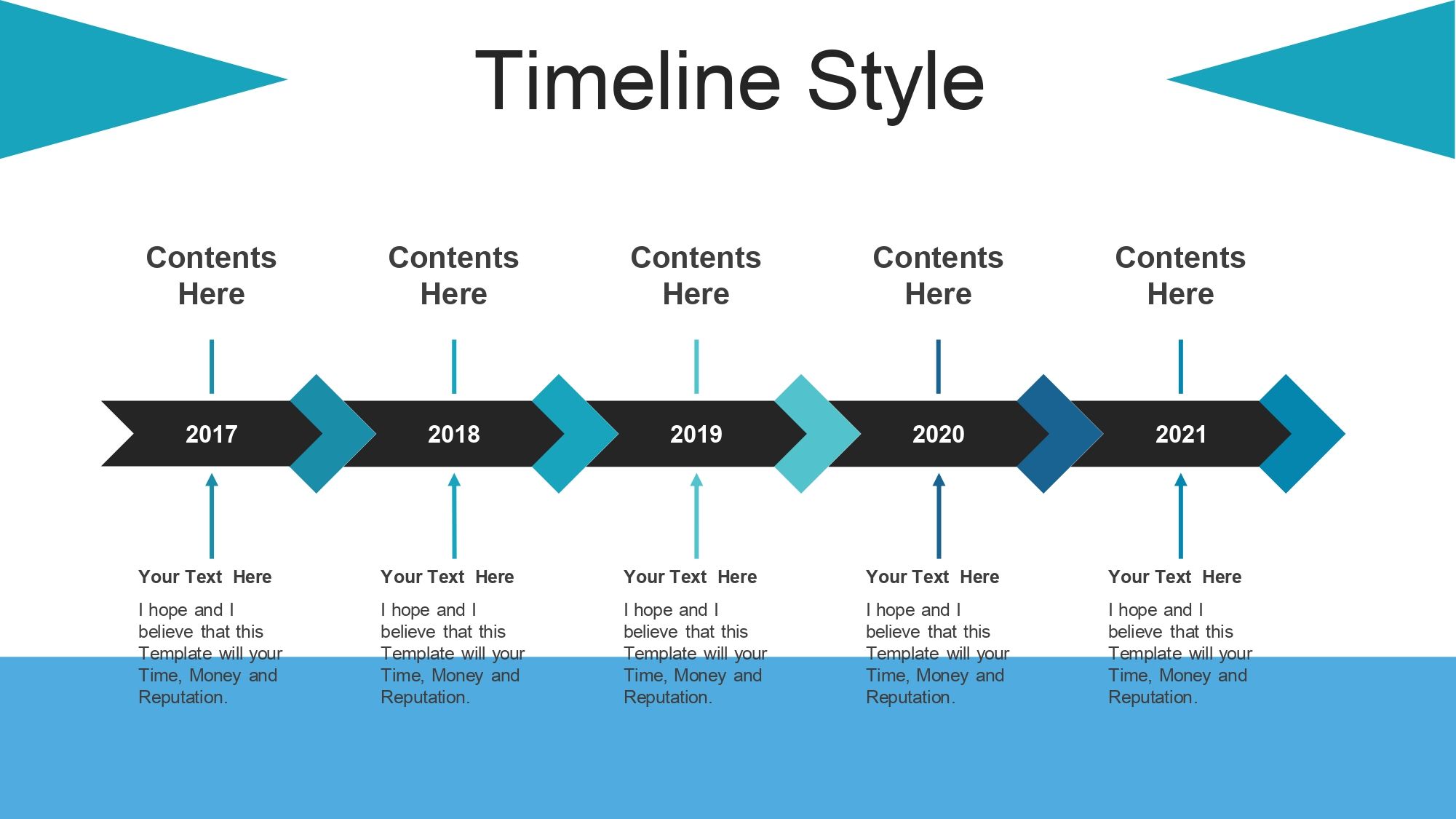 Timeline Style

Contents Here

Contents Here

Contents Here

Contents Here

Contents Here

2017

2018

2019

2020

2021

Your Text Here

I hope and I believe that this Template will your Time, Money and Reputation.

Your Text Here

I hope and I believe that this Template will your Time, Money and Reputation.

Your Text Here

I hope and I believe that this Template will your Time, Money and Reputation.

Your Text Here

I hope and I believe that this Template will your Time, Money and Reputation.

Your Text Here

I hope and I believe that this Template will your Time, Money and Reputation.